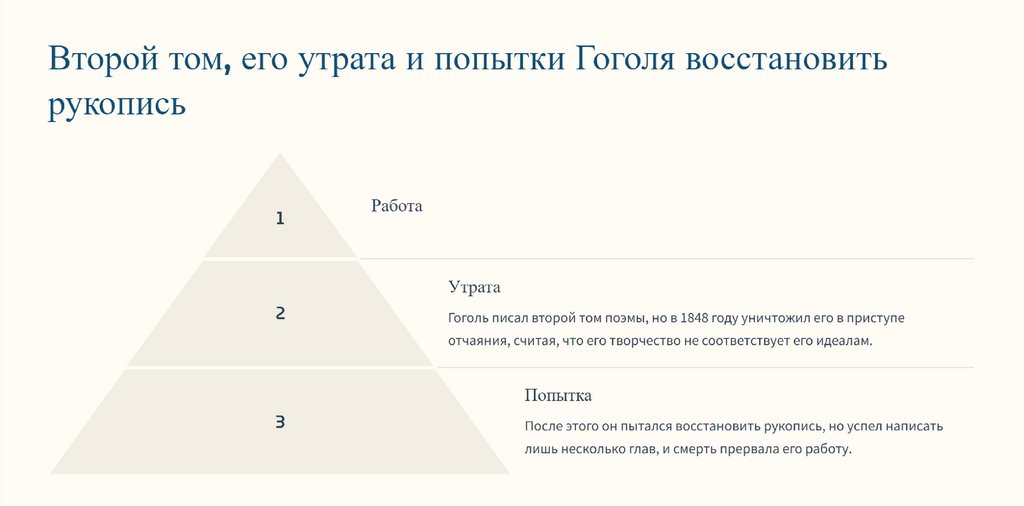 Второй том, его утрата и попытки Гоголя восстановить рукопись

1

Работа

2

Утрата

Гоголь писал второй том поэмы, но в 1848 году уничтожил его в приступе отчаяния, считая, что его творчество не соответствует его идеалам.

3

Попытка

После этого он пытался восстановить рукопись, но успел написать лишь несколько глав, и смерть прервала его работу.